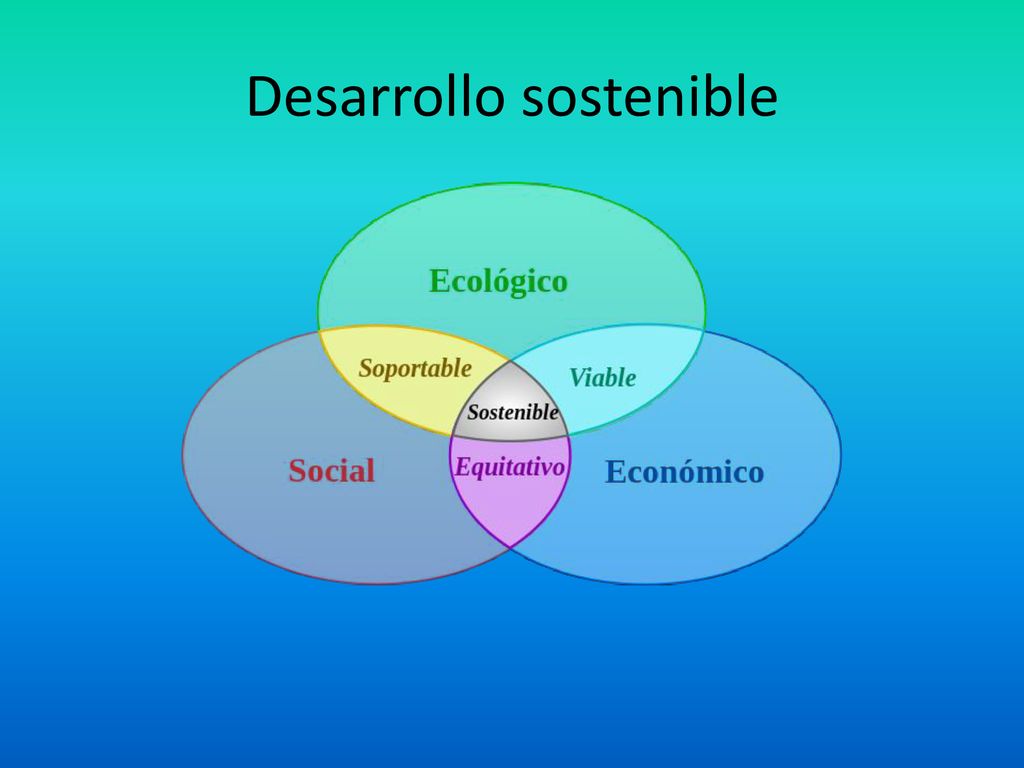 Desarrollo sostenible

Ecológico

Soportable

Viable

Sostenible

Social

Equitativo

Económico